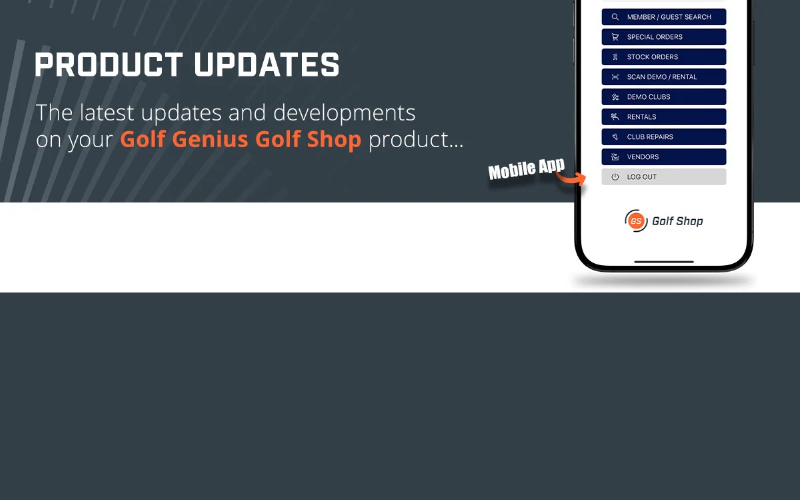 PRODUCT UPDATES

The latest updates and developments on your Golf Genius Golf Shop product...

Mobile App

MEMBER / GUEST SEARCH
SPECIAL ORDERS
STOCK ORDERS
SCAN DEMO / RENTAL
DEMO CLUBS
RENTALS
CLUB REPAIRS
VENDORS
LOG OUT

GS Golf Shop